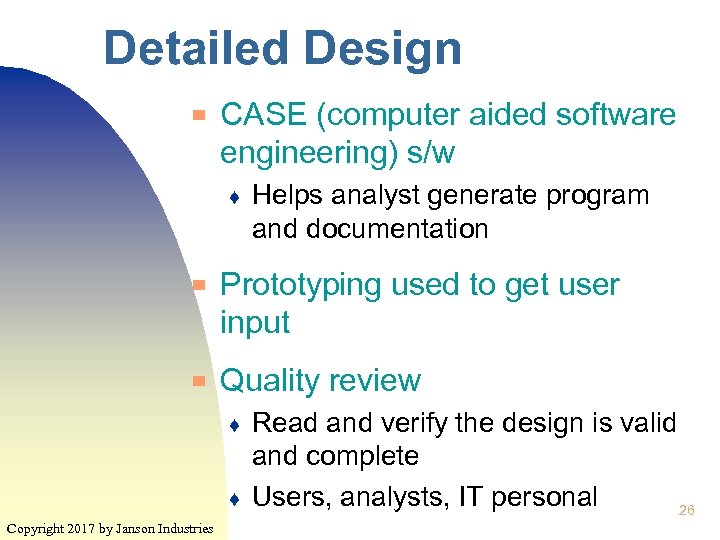 Detailed Design

CASE (computer aided software engineering) s/w

Helps analyst generate program and documentation

Prototyping used to get user input

Quality review

Read and verify the design is valid and complete

Users, analysts, IT personal

26

Copyright 2017 by Janson Industries